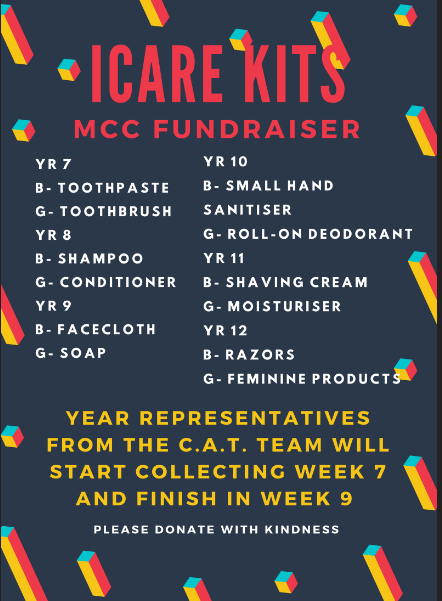 ICARE KITS
MCC FUNDRAISER

YR 7
B- TOOTHPASTE
G- TOOTHBRUSH
YR 8
B- SHAMPOO
G- CONDITIONER
YR 9
B- FACECLOTH
G- SOAP

YR 10
B- SMALL HAND SANITISER
G- ROLL-ON DEODORANT
YR 11
B- SHAVING CREAM
G- MOISTURISER
YR 12
B- RAZORS
G- FEMININE PRODUCTS

YEAR REPRESENTATIVES FROM THE C.A.T. TEAM WILL START COLLECTING WEEK 7 AND FINISH IN WEEK 9

PLEASE DONATE WITH KINDNESS